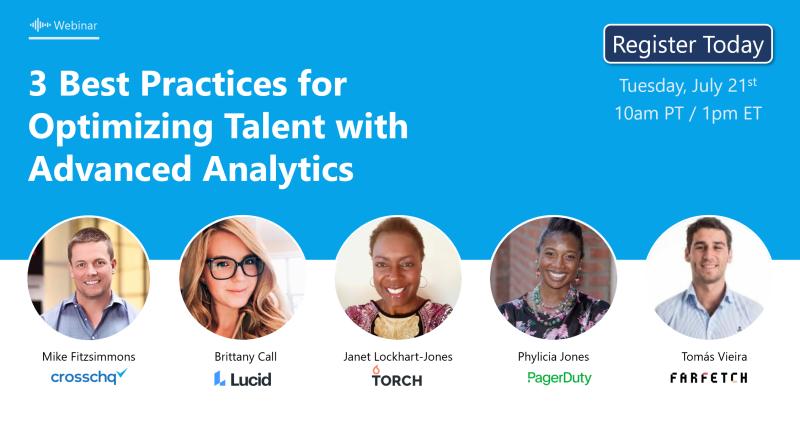 Webinar

3 Best Practices for Optimizing Talent with Advanced Analytics

Register Today

Tuesday, July 21$^{st}$
10am PT / 1pm ET

Mike Fitzsimmons
crosschq

Brittany Call
Lucid

Janet Lockhart-Jones
TORCH

Phylicia Jones
PagerDuty

Tomás Vieira
FARFETCH